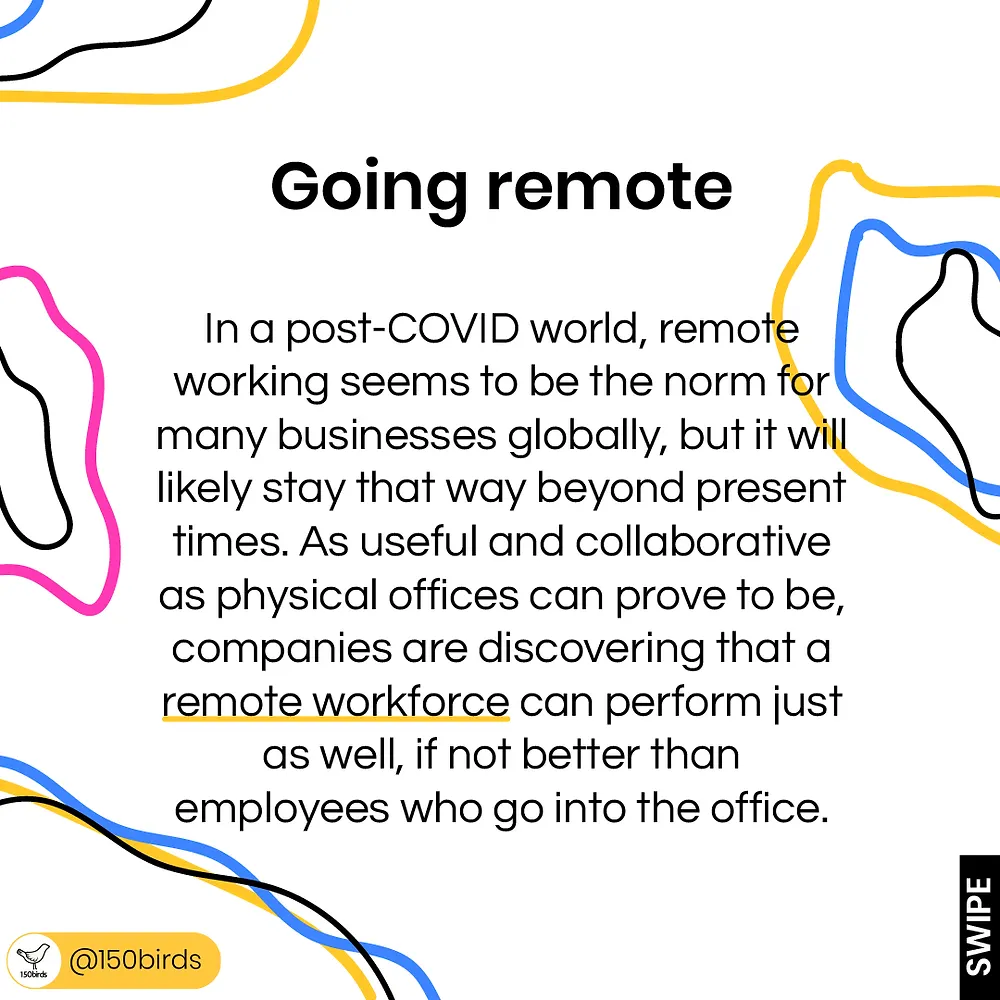 Going remote

In a post-COVID world, remote working seems to be the norm for many businesses globally, but it will likely stay that way beyond present times. As useful and collaborative as physical offices can prove to be, companies are discovering that a remote workforce can perform just as well, if not better than employees who go into the office.

150birds

@150birds

SWIPE